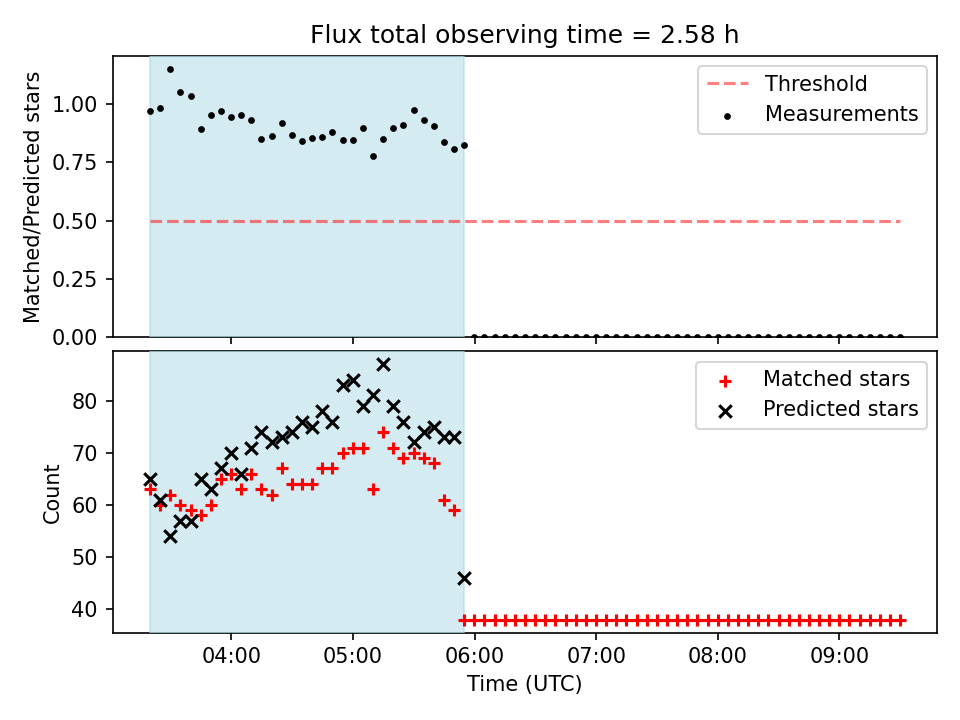 Flux total observing time = 2.58 h

Matched/Predicted stars

1.00
0.75
0.50
0.25
0.00

Threshold
Measurements

Count

80
70
60
50
40

Matched stars
Predicted stars

04:00
05:00
06:00
07:00
08:00
09:00

Time (UTC)